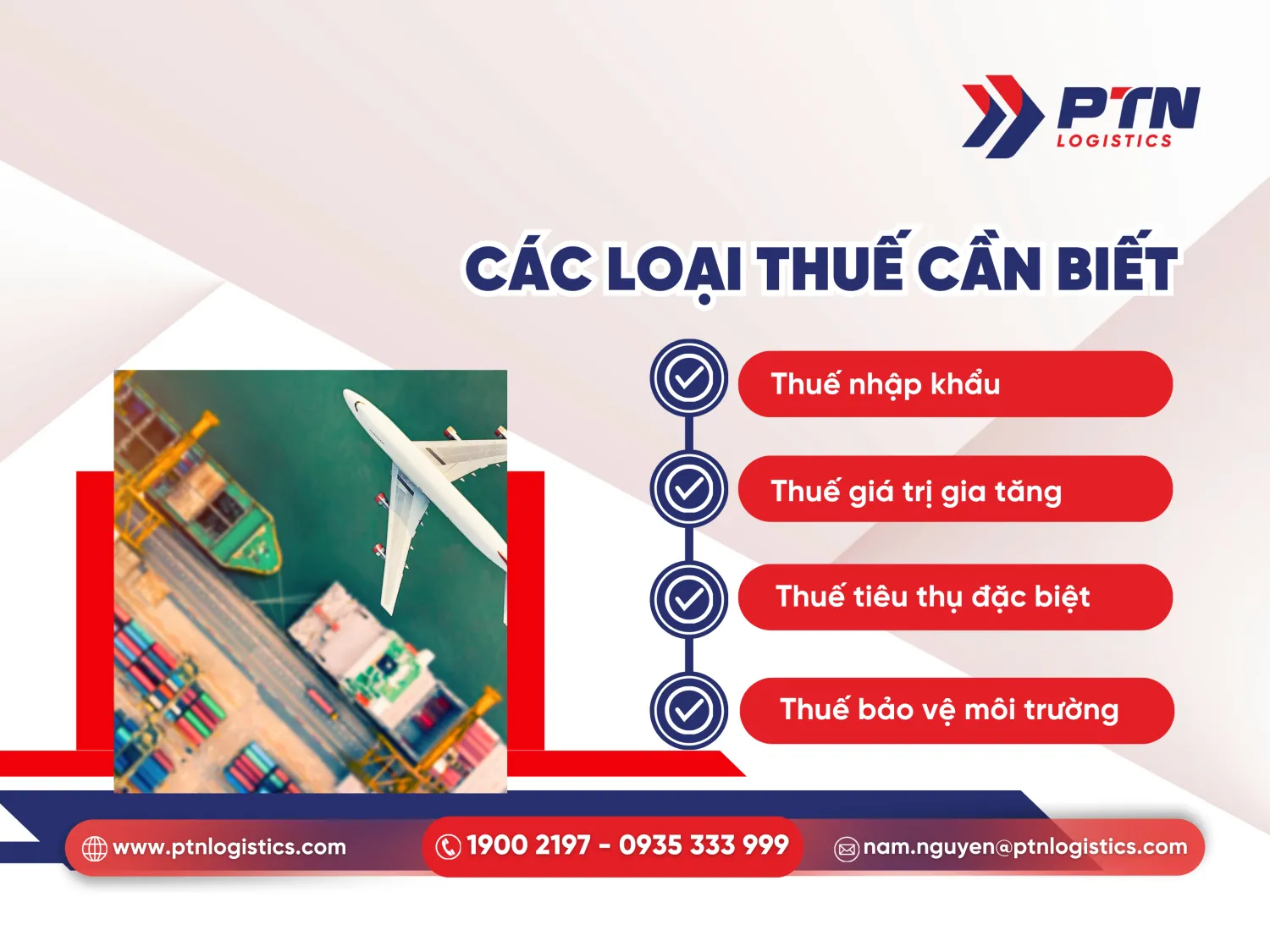 PTN
LOGISTICS

CÁC LOẠI THUẾ CẦN BIẾT

Thuế nhập khẩu

Thuế giá trị gia tăng

Thuế tiêu thụ đặc biệt

Thuế bảo vệ môi trường

www.ptnlogistics.com

1900 2197 - 0935 333 999

nam.nguyen@ptnlogistics.com